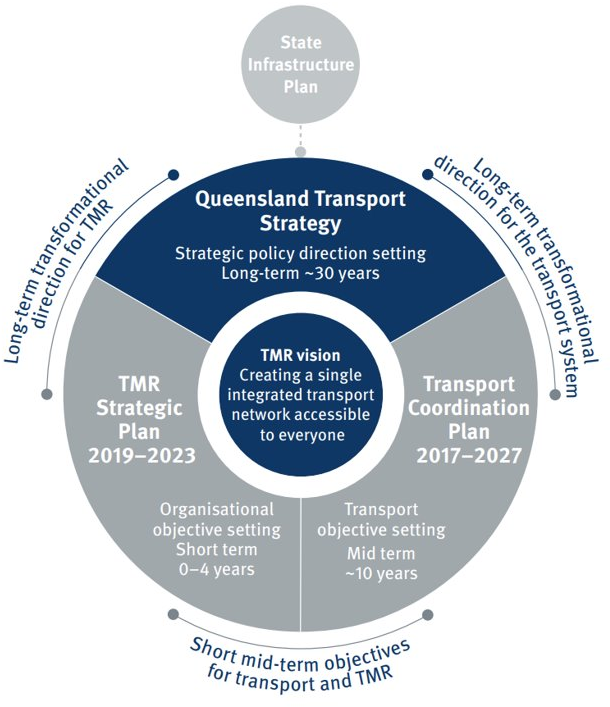 State Infrastructure Plan

Long-term transformational direction for TMR

Long-term transformational direction for the transport system

Queensland Transport Strategy

Strategic policy direction setting
Long-term ~30 years

TMR vision
Creating a single integrated transport network accessible to everyone

TMR Strategic Plan 2019–2023

Organisational objective setting
Short term
0–4 years

Transport Coordination Plan 2017–2027

Transport objective setting
Mid term
~10 years

Short mid-term objectives for transport and TMR